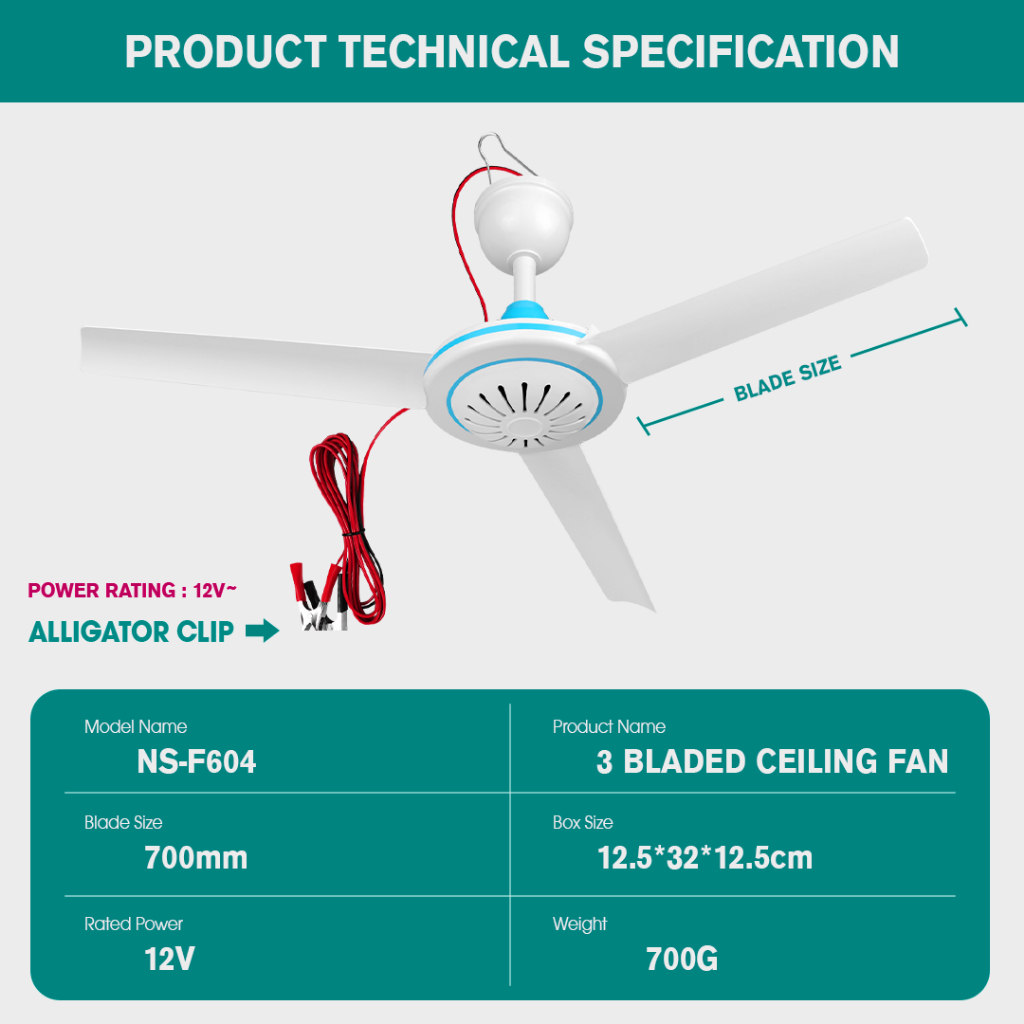 PRODUCT TECHNICAL SPECIFICATION

BLADE SIZE

POWER RATING : 12V~

ALLIGATOR CLIP

| Model Name NS-F604 | Product Name 3 BLADED CEILING FAN |
|---|---|
| Blade Size 700mm | Box Size 12.5*32*12.5cm |
| Rated Power 12V | Weight 700G |